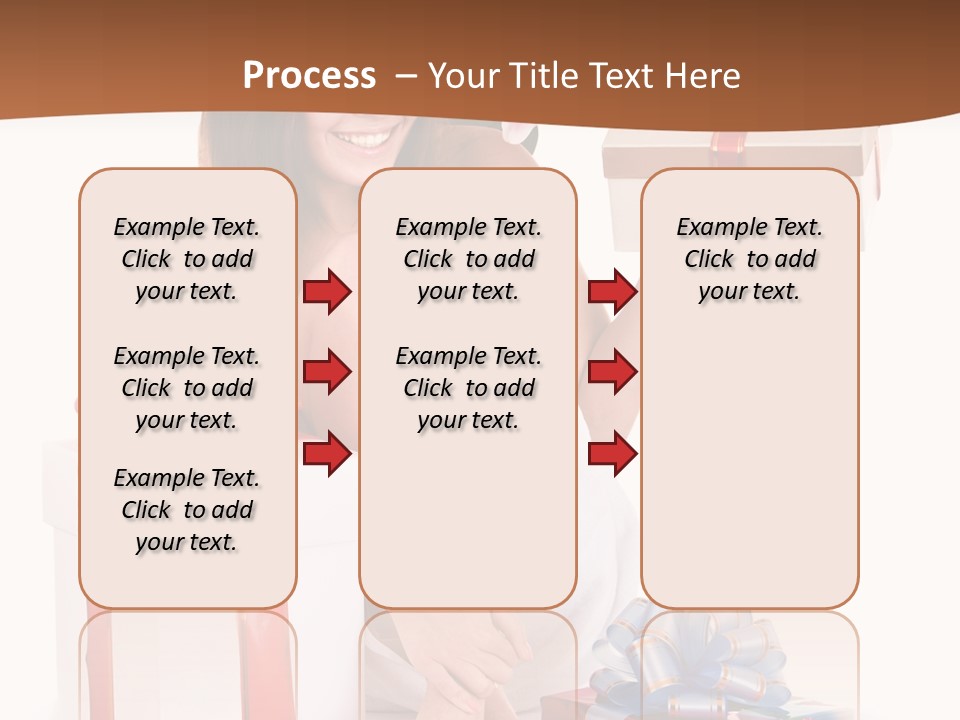 Process – Your Title Text Here

Example Text. Click to add your text.

Example Text. Click to add your text.

Example Text. Click to add your text.

Example Text. Click to add your text.

Example Text. Click to add your text.

Example Text. Click to add your text.